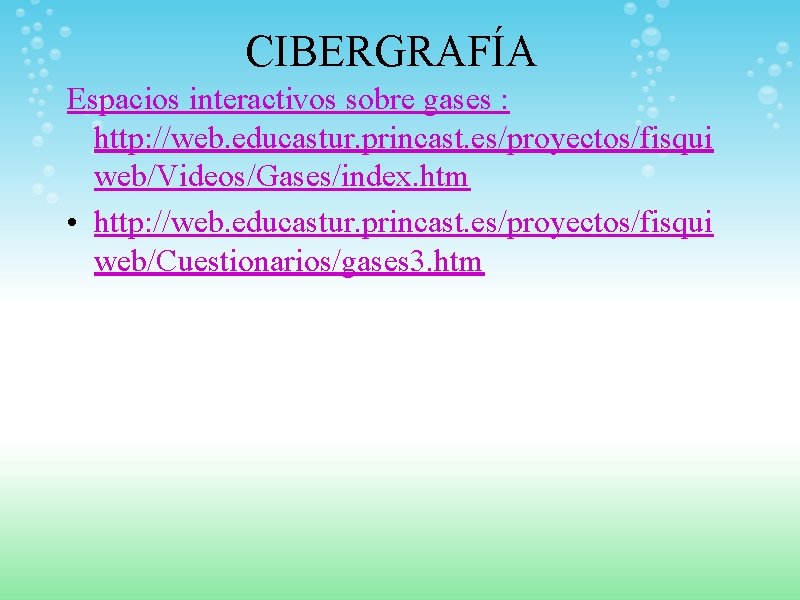 CIBERGRAFÍA

Espacios interactivos sobre gases : http://web.educastur.princast.es/proyectos/fisquiweb/Videos/Gases/index.htm

• http://web.educastur.princast.es/proyectos/fisquiweb/Cuestionarios/gases3.htm